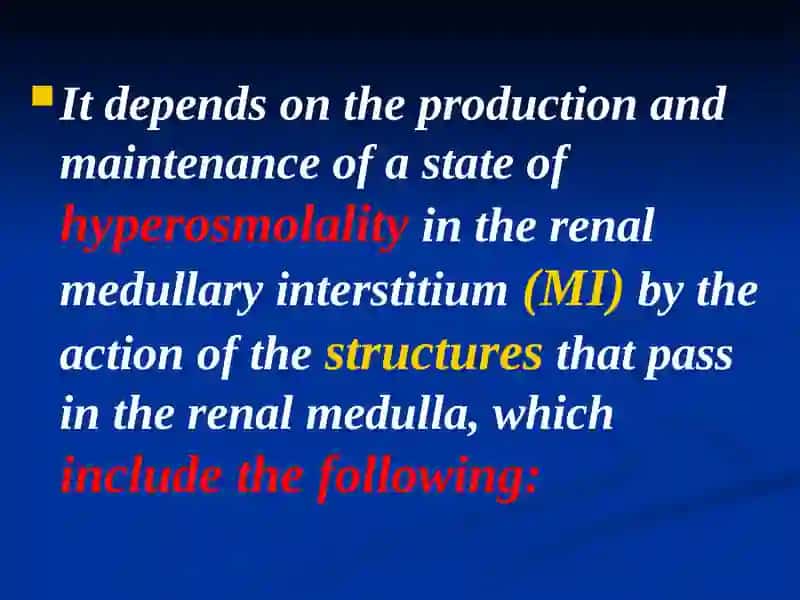 It depends on the production and maintenance of a state of hyperosmolality in the renal medullary interstitium (MI) by the action of the structures that pass in the renal medulla, which include the following: